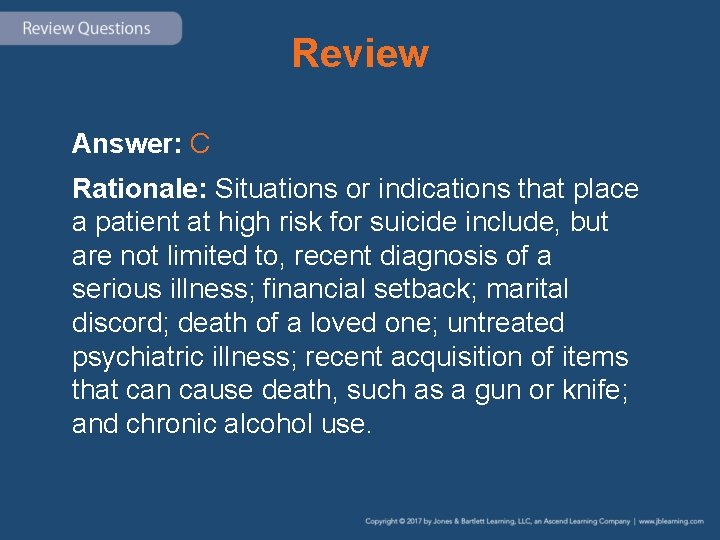 Review Questions

Review

Answer: C

Rationale: Situations or indications that place a patient at high risk for suicide include, but are not limited to, recent diagnosis of a serious illness; financial setback; marital discord; death of a loved one; untreated psychiatric illness; recent acquisition of items that can cause death, such as a gun or knife; and chronic alcohol use.

Copyright © 2017 by Jones & Bartlett Learning, LLC, an Ascend Learning Company | www.jblearning.com